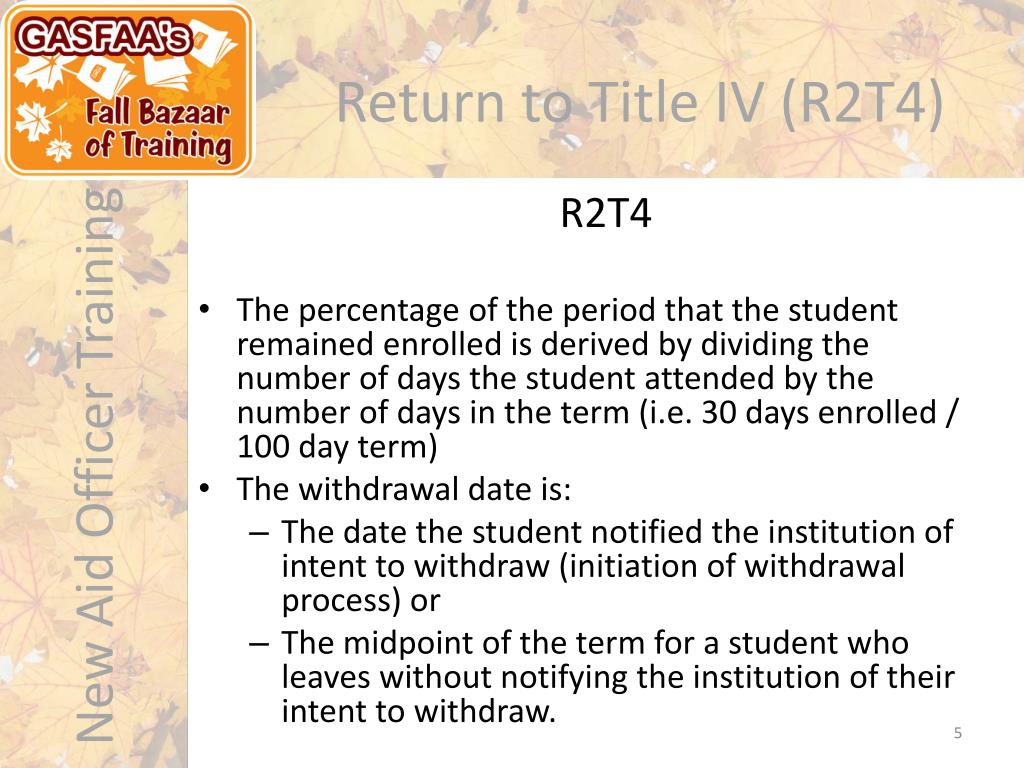 GASFAA's
Fall Bazaar of Training

Return to Title IV (R2T4)

New Aid Officer Training

R2T4

• The percentage of the period that the student remained enrolled is derived by dividing the number of days the student attended by the number of days in the term (i.e. 30 days enrolled / 100 day term)
• The withdrawal date is:
– The date the student notified the institution of intent to withdraw (initiation of withdrawal process) or
– The midpoint of the term for a student who leaves without notifying the institution of their intent to withdraw.

5